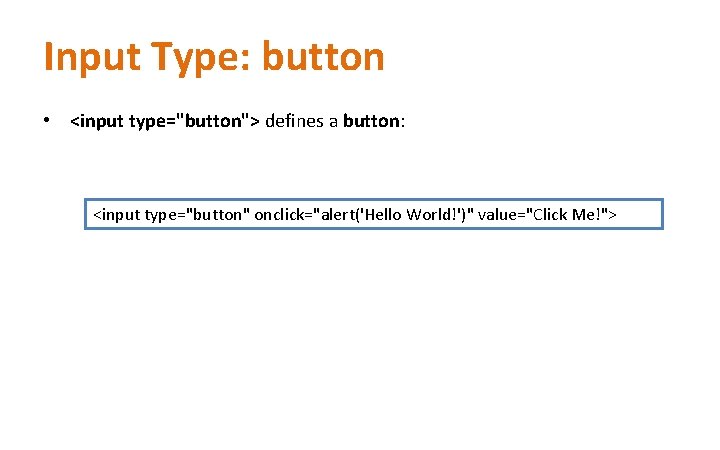 Input Type: button

• <input type="button"> defines a button:

<input type="button" onclick="alert('Hello World!')" value="Click Me!">